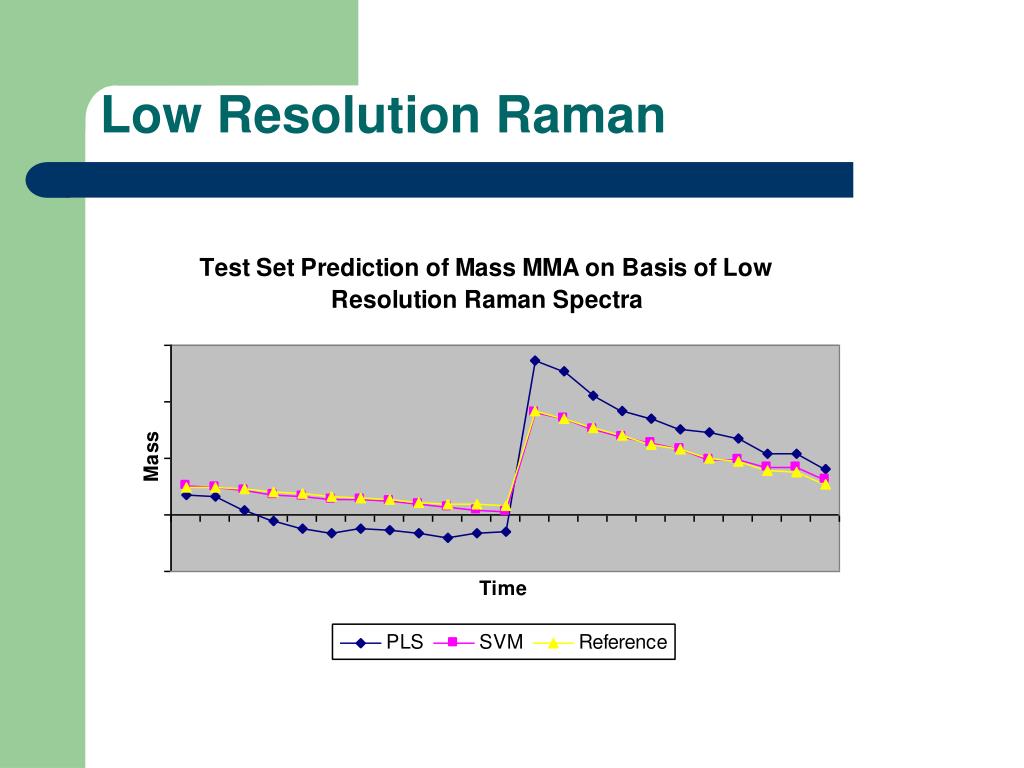 Low Resolution Raman

Test Set Prediction of Mass MMA on Basis of Low Resolution Raman Spectra

Mass

Time

PLS SVM Reference